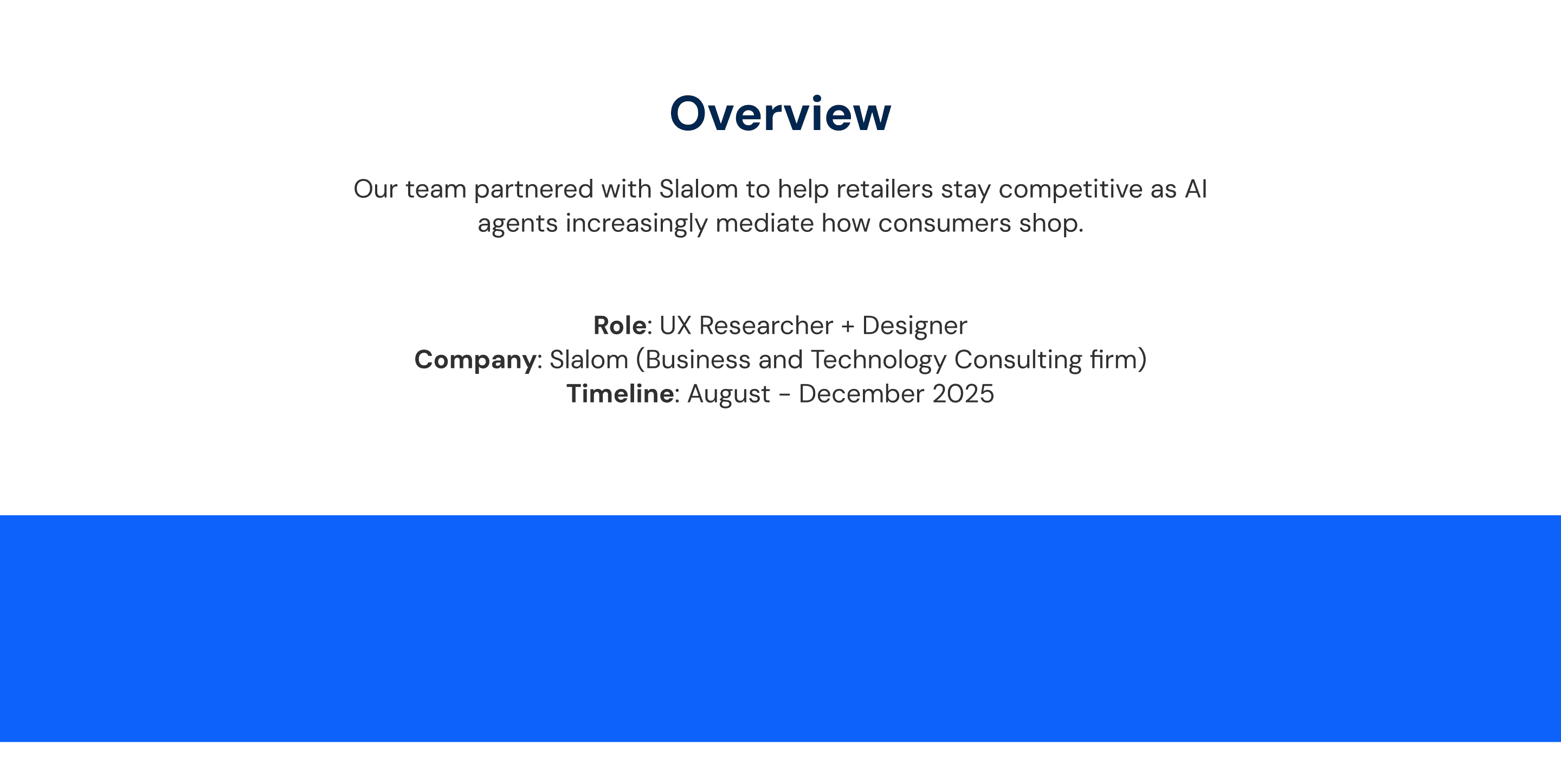 Overview

Our team partnered with Slalom to help retailers stay competitive as AI agents increasingly mediate how consumers shop.

Role: UX Researcher + Designer
Company: Slalom (Business and Technology Consulting firm)
Timeline: August - December 2025